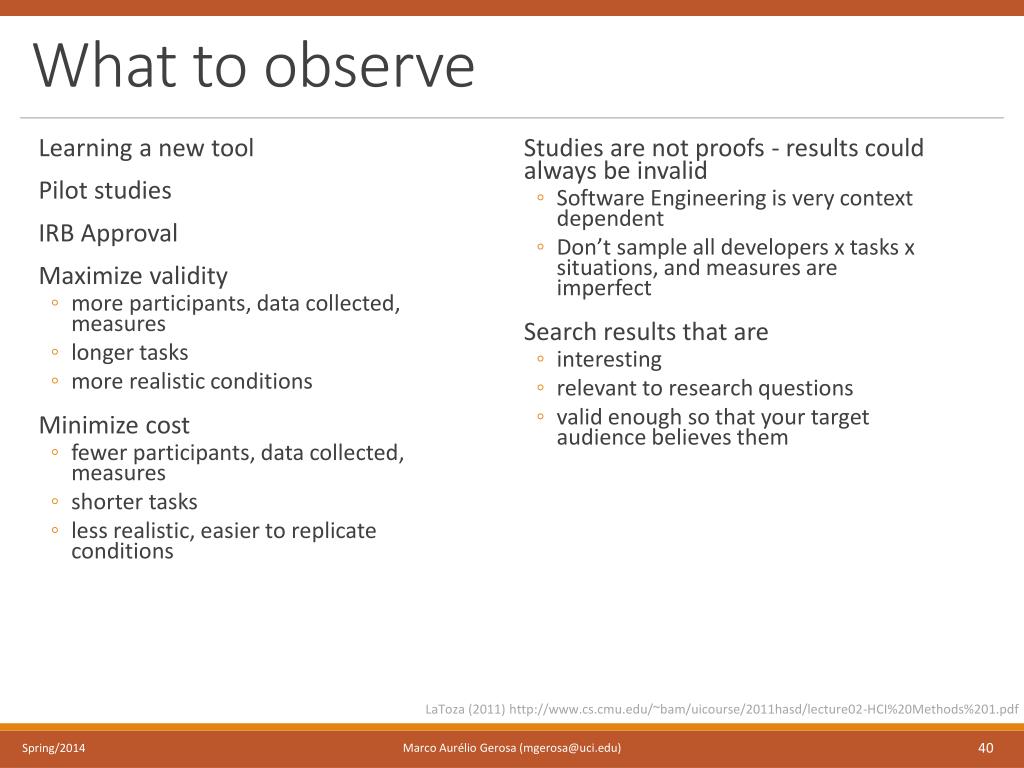 What to observe

Learning a new tool

Pilot studies

IRB Approval

Maximize validity
◦ more participants, data collected, measures
◦ longer tasks
◦ more realistic conditions

Minimize cost
◦ fewer participants, data collected, measures
◦ shorter tasks
◦ less realistic, easier to replicate conditions

Studies are not proofs - results could always be invalid
◦ Software Engineering is very context dependent
◦ Don't sample all developers x tasks x situations, and measures are imperfect

Search results that are
◦ interesting
◦ relevant to research questions
◦ valid enough so that your target audience believes them

LaToza (2011) http://www.cs.cmu.edu/~bam/uicourse/2011hasd/lecture02-HCI%20Methods%201.pdf

Spring/2014

Marco Aurélio Gerosa (mgerosa@uci.edu)

40